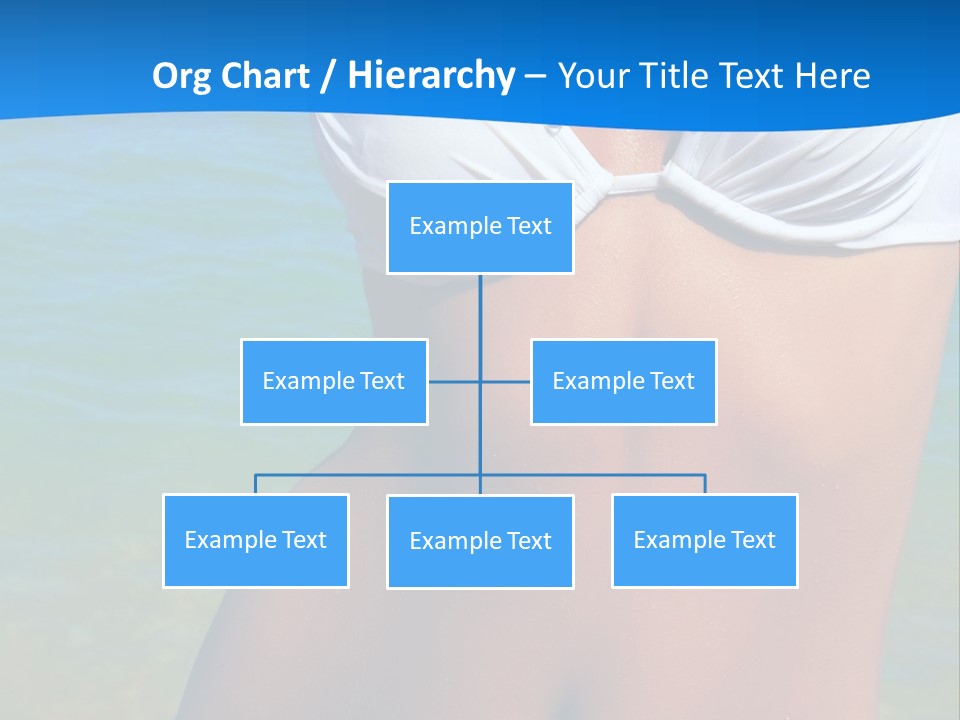 Org Chart / Hierarchy – Your Title Text Here

Example Text

Example Text

Example Text

Example Text

Example Text

Example Text